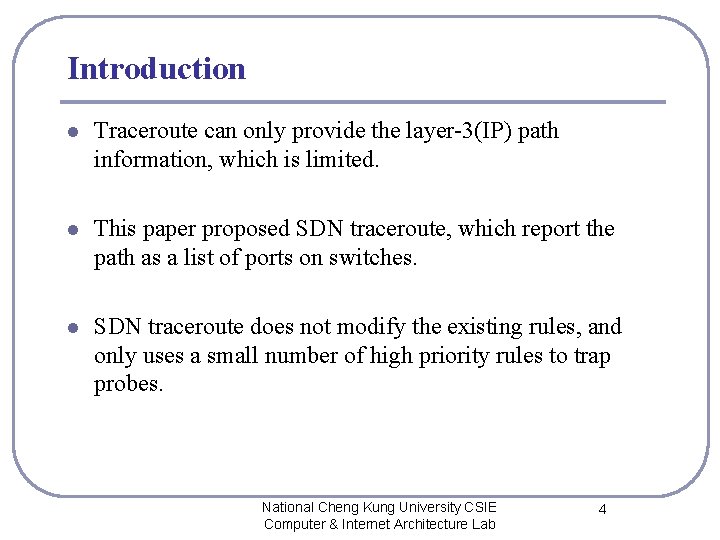 Introduction

- Traceroute can only provide the layer-3(IP) path information, which is limited.

- This paper proposed SDN traceroute, which report the path as a list of ports on switches.

- SDN traceroute does not modify the existing rules, and only uses a small number of high priority rules to trap probes.

National Cheng Kung University CSIE
Computer & Internet Architecture Lab

4